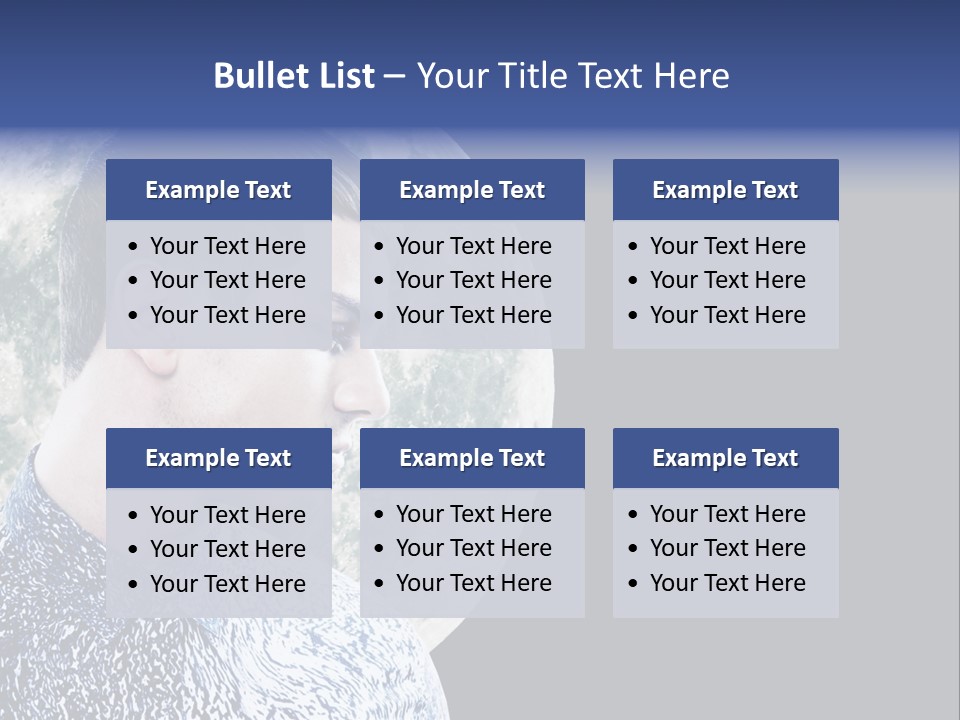 Bullet List – Your Title Text Here

Example Text
• Your Text Here
• Your Text Here
• Your Text Here

Example Text
• Your Text Here
• Your Text Here
• Your Text Here

Example Text
• Your Text Here
• Your Text Here
• Your Text Here

Example Text
• Your Text Here
• Your Text Here
• Your Text Here

Example Text
• Your Text Here
• Your Text Here
• Your Text Here

Example Text
• Your Text Here
• Your Text Here
• Your Text Here